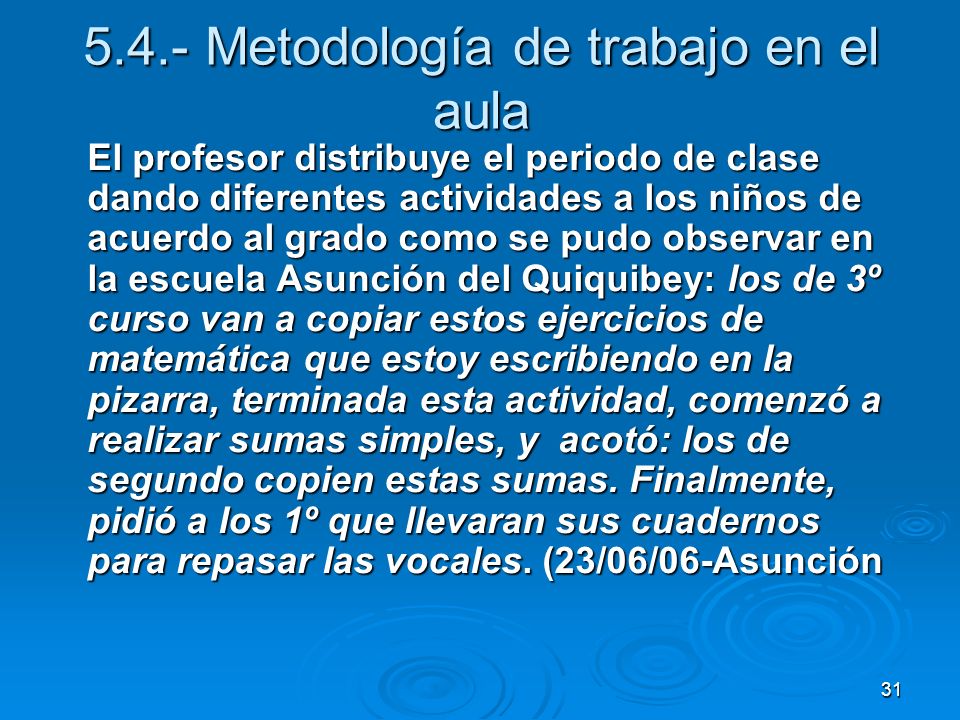 5.4.- Metodología de trabajo en el aula

El profesor distribuye el periodo de clase dando diferentes actividades a los niños de acuerdo al grado como se pudo observar en la escuela Asunción del Quiquibey: los de 3º curso van a copiar estos ejercicios de matemática que estoy escribiendo en la pizarra, terminada esta actividad, comenzó a realizar sumas simples, y acotó: los de segundo copien estas sumas. Finalmente, pidió a los 1º que llevaran sus cuadernos para repasar las vocales. (23/06/06-Asunción

31